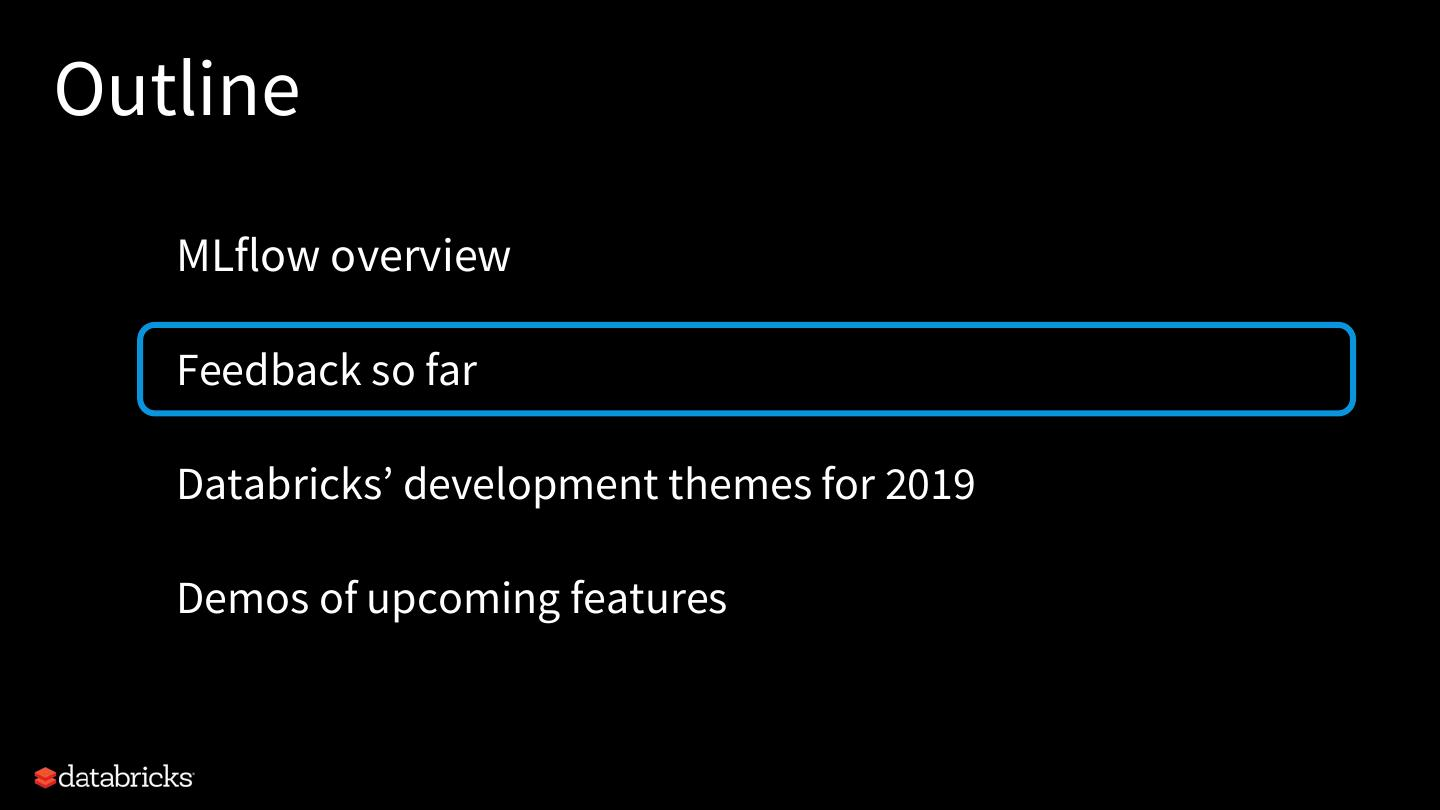 Outline

MLflow overview

Feedback so far

Databricks’ development themes for 2019

Demos of upcoming features

databricks